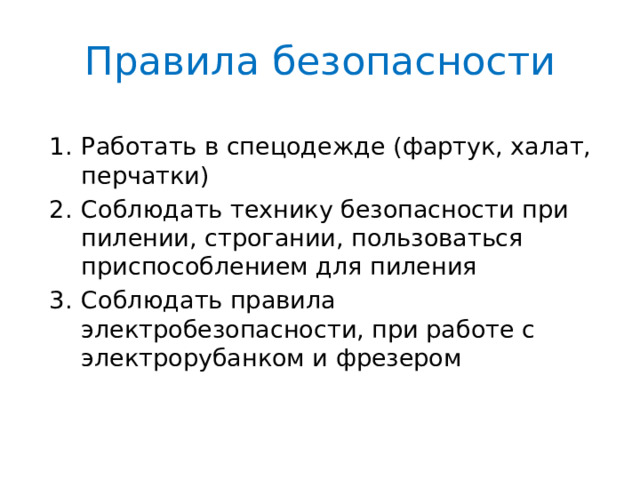 Правила безопасности

1. Работать в спецодежде (фартук, халат, перчатки)
2. Соблюдать технику безопасности при пилении, строгании, пользоваться приспособлением для пиления
3. Соблюдать правила электробезопасности, при работе с электрорубанком и фрезером